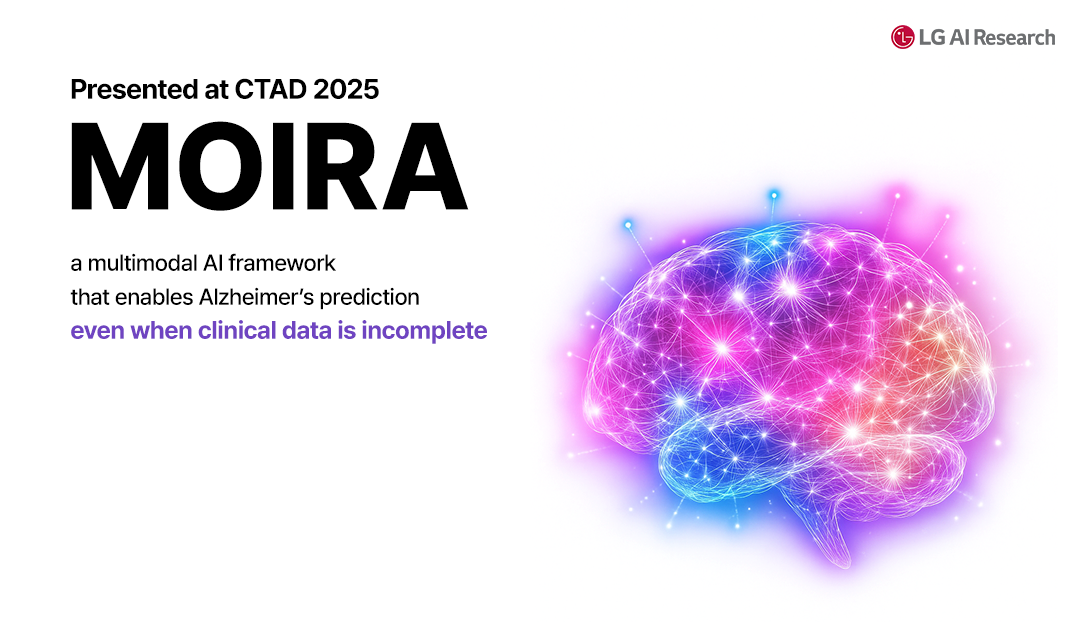 LG AI Research

Presented at CTAD 2025

MOIRA

a multimodal AI framework that enables Alzheimer's prediction even when clinical data is incomplete